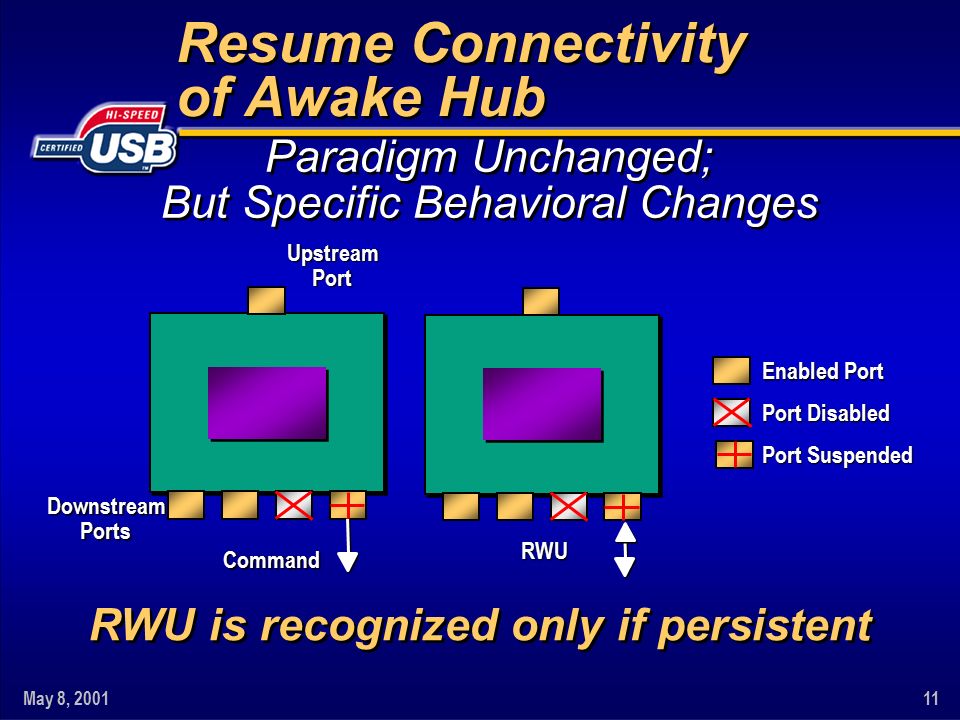 Resume Connectivity of Awake Hub

HI-SPEED CERTIFIED USB

Paradigm Unchanged; But Specific Behavioral Changes

Upstream Port

Downstream Ports

Command

RWU

Enabled Port

Port Disabled

Port Suspended

RWU is recognized only if persistent

May 8, 2001

11